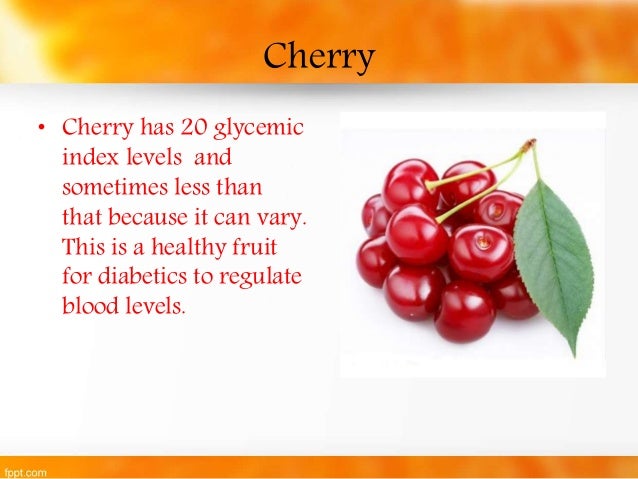 Cherry

• Cherry has 20 glycemic index levels  and sometimes less than that because it can vary. This is a healthy fruit for diabetics to regulate blood levels.

fppt.com